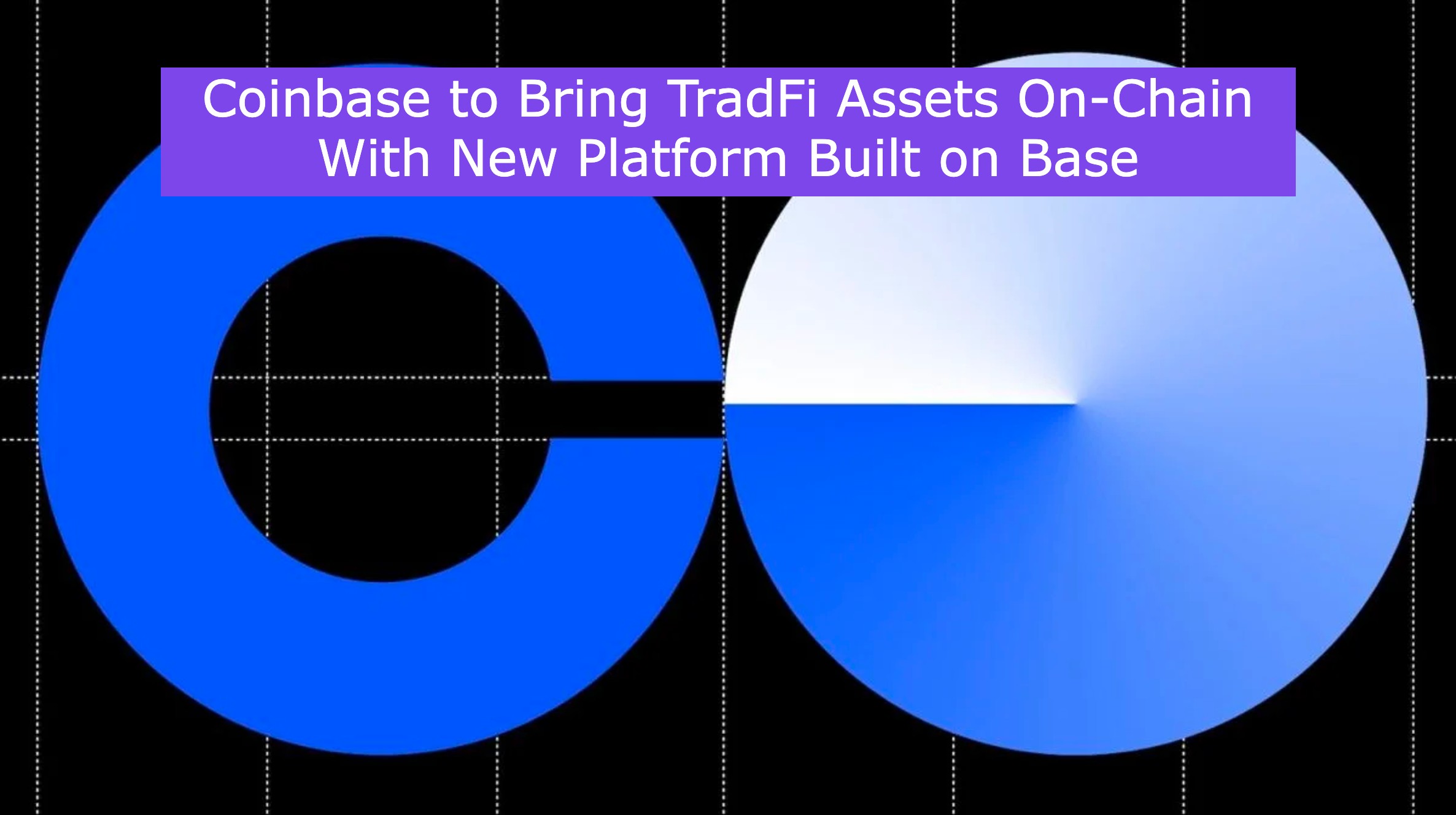 Coinbase to Bring TradFi Assets On-Chain With New Platform Built on Base